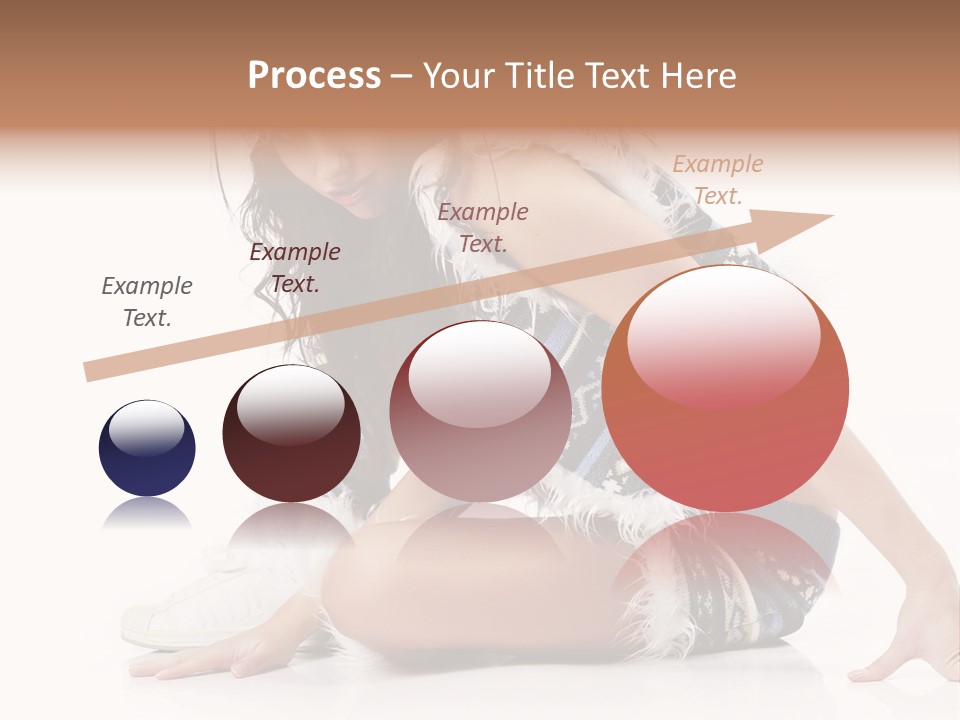 Process – Your Title Text Here

Example Text.

Example Text.

Example Text.

Example Text.